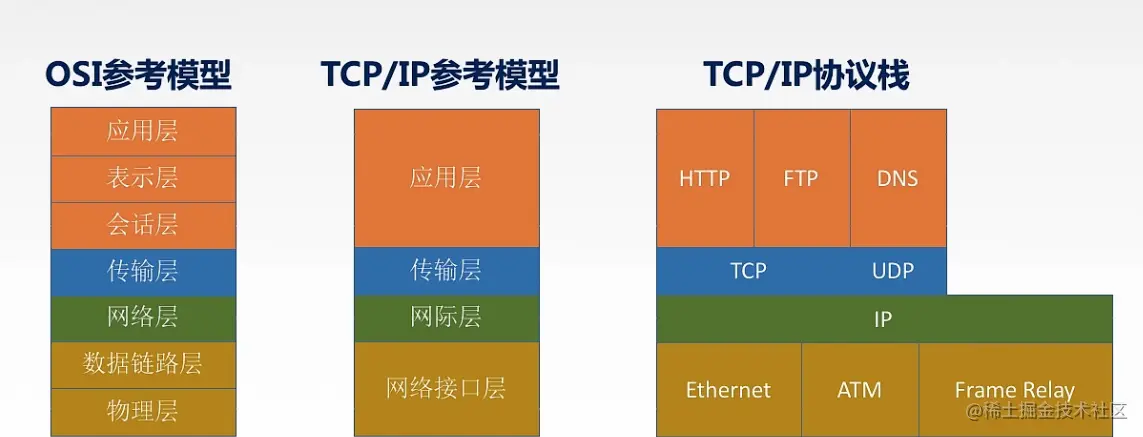 OSI参考模型

应用层
表示层
会话层
传输层
网络层
数据链路层
物理层

TCP/IP参考模型

应用层
传输层
网际层
网络接口层

TCP/IP协议栈

HTTP
FTP
DNS
TCP
UDP
IP
Ethernet
ATM
Frame Relay

@稀土掘金技术社区